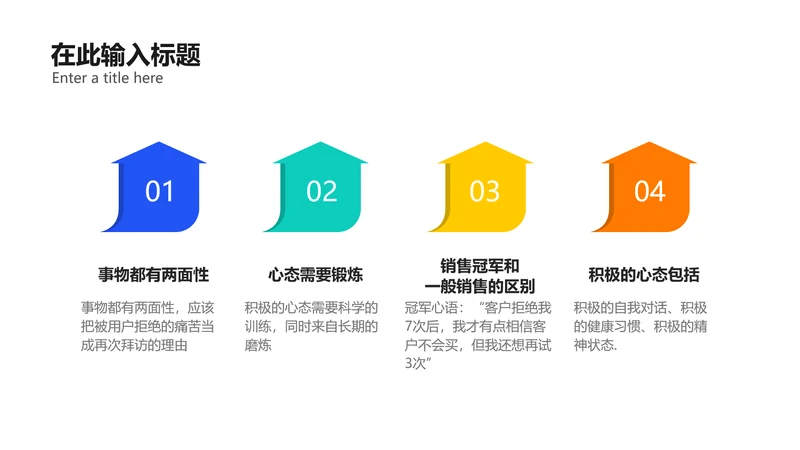 在此输入标题
Enter a title here

01

事物都有两面性

事物都有两面性，应该把被用户拒绝的痛苦当成再次拜访的理由

02

心态需要锻炼

积极的心态需要科学的训练，同时来自长期的磨炼

03

销售冠军和一般销售的区别

冠军心语：“客户拒绝我7次后，我才有点相信客户不会买，但我还想再试3次”

04

积极的心态包括

积极的自我对话、积极的健康习惯、积极的精神状态.